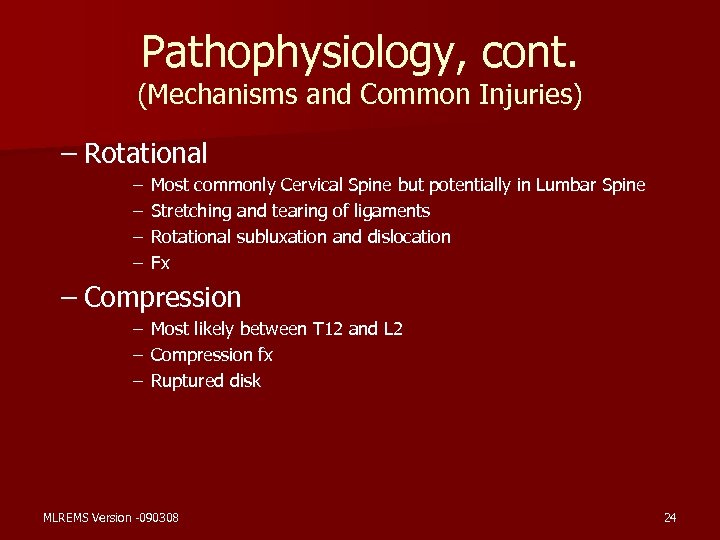 Pathophysiology, cont.
(Mechanisms and Common Injuries)

– Rotational
– Most commonly Cervical Spine but potentially in Lumbar Spine
– Stretching and tearing of ligaments
– Rotational subluxation and dislocation
– Fx

– Compression
– Most likely between T12 and L2
– Compression fx
– Ruptured disk

MLREMS Version -090308

24